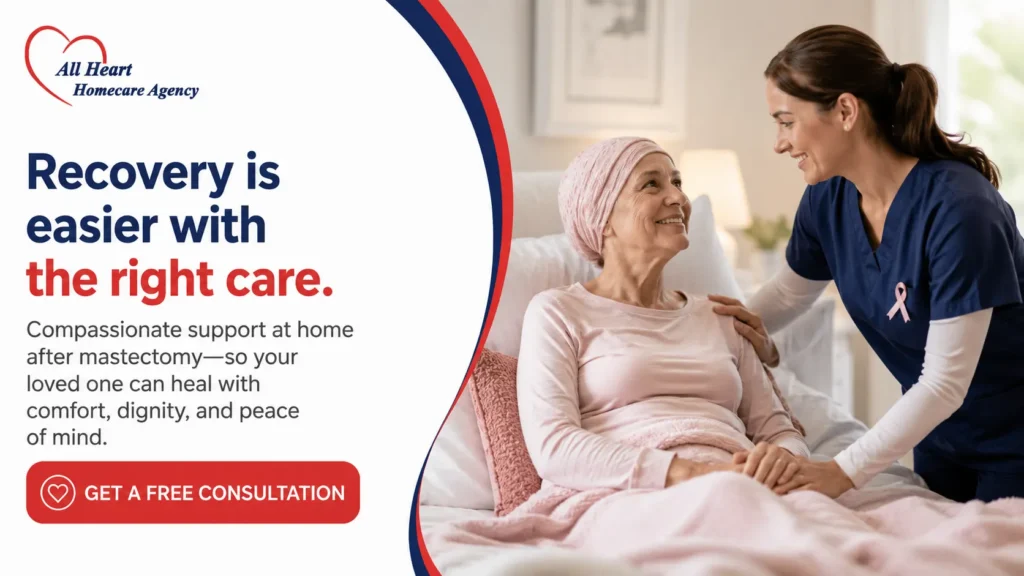 All Heart
Homecare Agency

Recovery is easier with the right care.

Compassionate support at home after mastectomy—so your loved one can heal with comfort, dignity, and peace of mind.

GET A FREE CONSULTATION